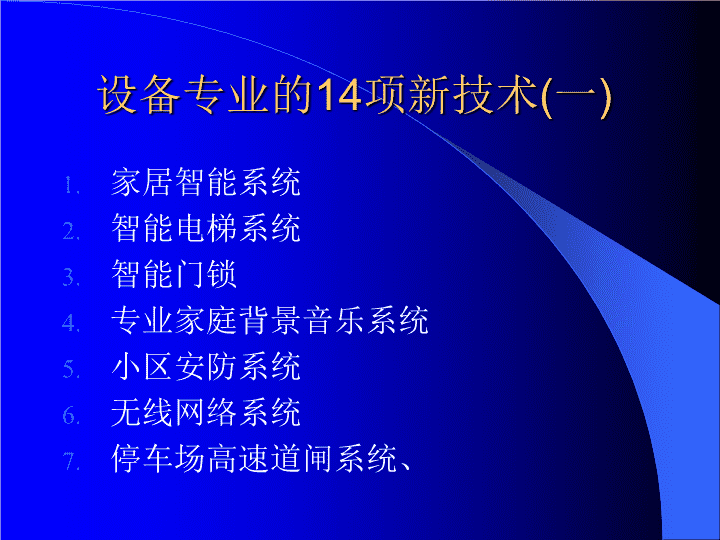 设备专业的14项新技术(一)

1. 家居智能系统
2. 智能电梯系统
3. 智能门锁
4. 专业家庭背景音乐系统
5. 小区安防系统
6. 无线网络系统
7. 停车场高速道闸系统、